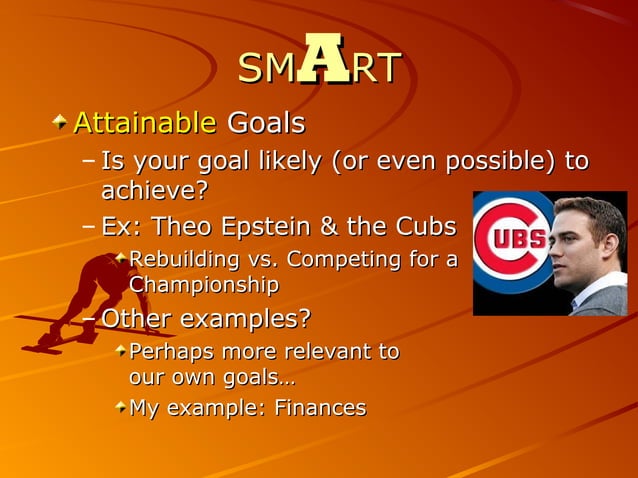 SMART

Attainable Goals

– Is your goal likely (or even possible) to achieve?

– Ex: Theo Epstein & the Cubs

Rebuilding vs. Competing for a Championship

– Other examples?

Perhaps more relevant to our own goals…

My example: Finances

CUBS